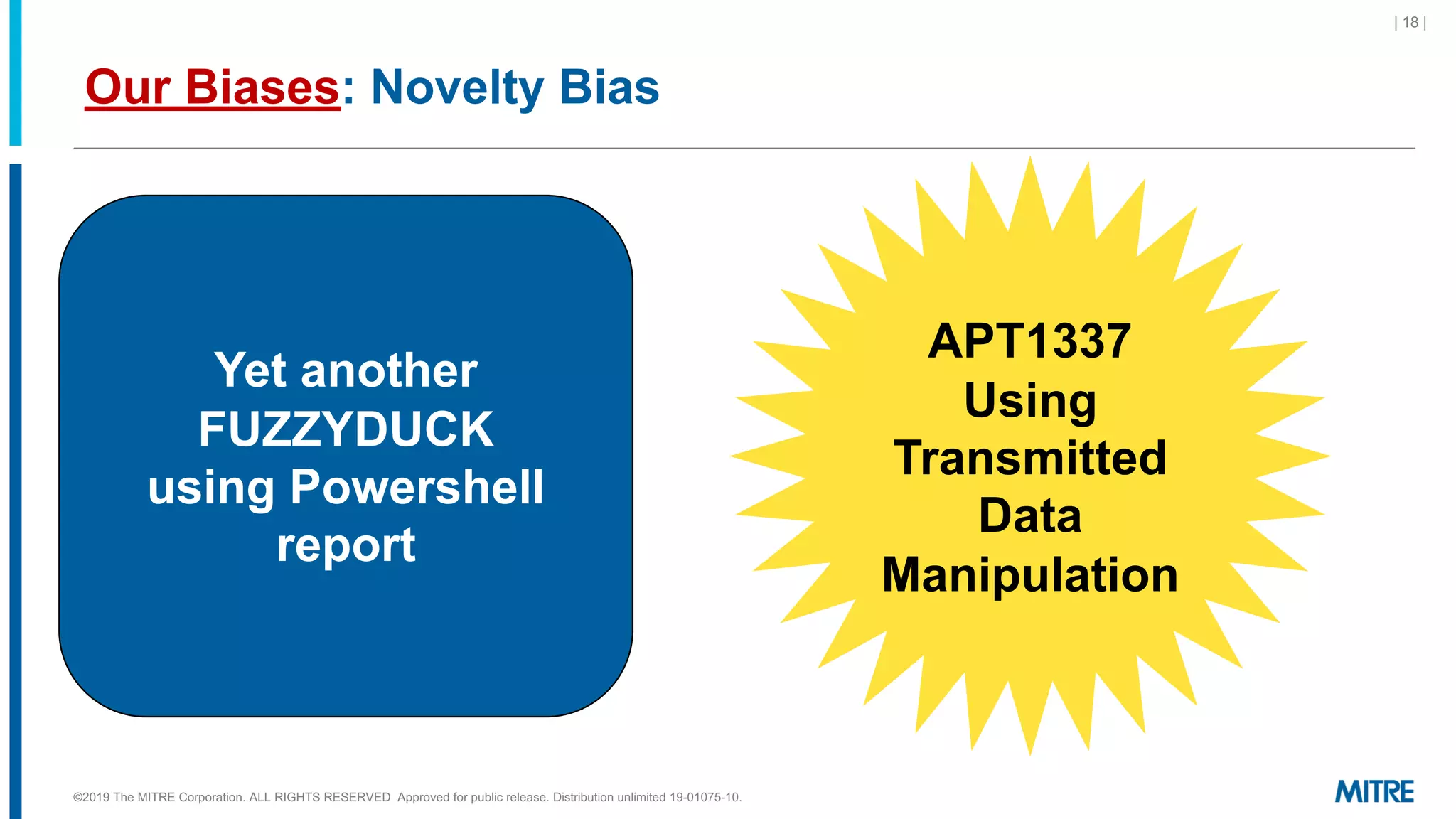 | 18 |

Our Biases: Novelty Bias

Yet another FUZZYDUCK using Powershell report

APT1337 Using Transmitted Data Manipulation

©2019 The MITRE Corporation. ALL RIGHTS RESERVED Approved for public release. Distribution unlimited 19-01075-10.

MITRE